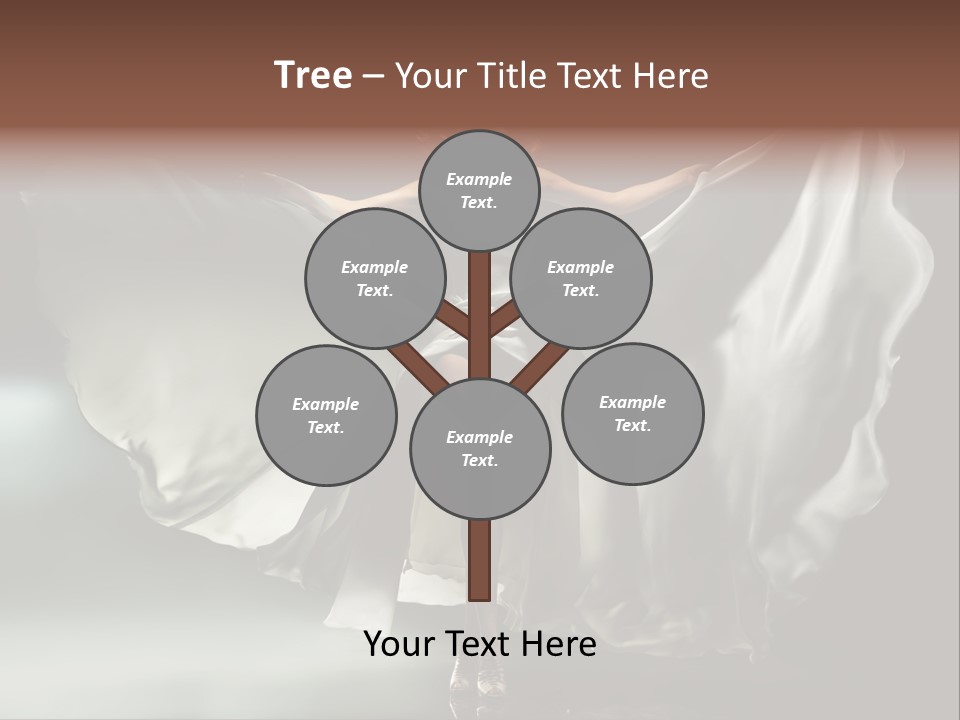 Tree – Your Title Text Here

Example Text.

Example Text.

Example Text.

Example Text.

Example Text.

Example Text.

Your Text Here